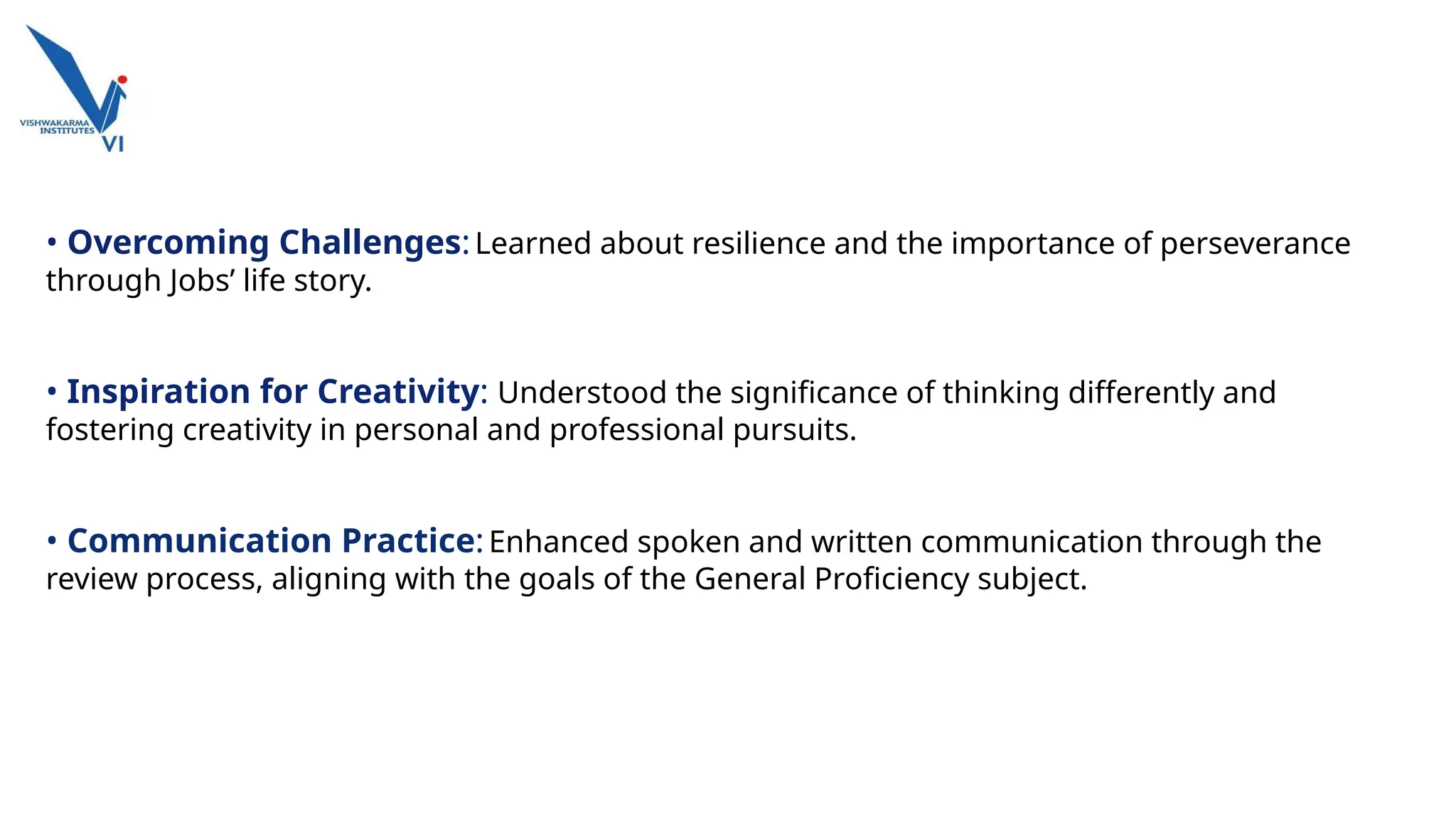 VISHWAKARMA INSTITUTES
VI

• Overcoming Challenges: Learned about resilience and the importance of perseverance through Jobs’ life story.

• Inspiration for Creativity: Understood the significance of thinking differently and fostering creativity in personal and professional pursuits.

• Communication Practice: Enhanced spoken and written communication through the review process, aligning with the goals of the General Proficiency subject.